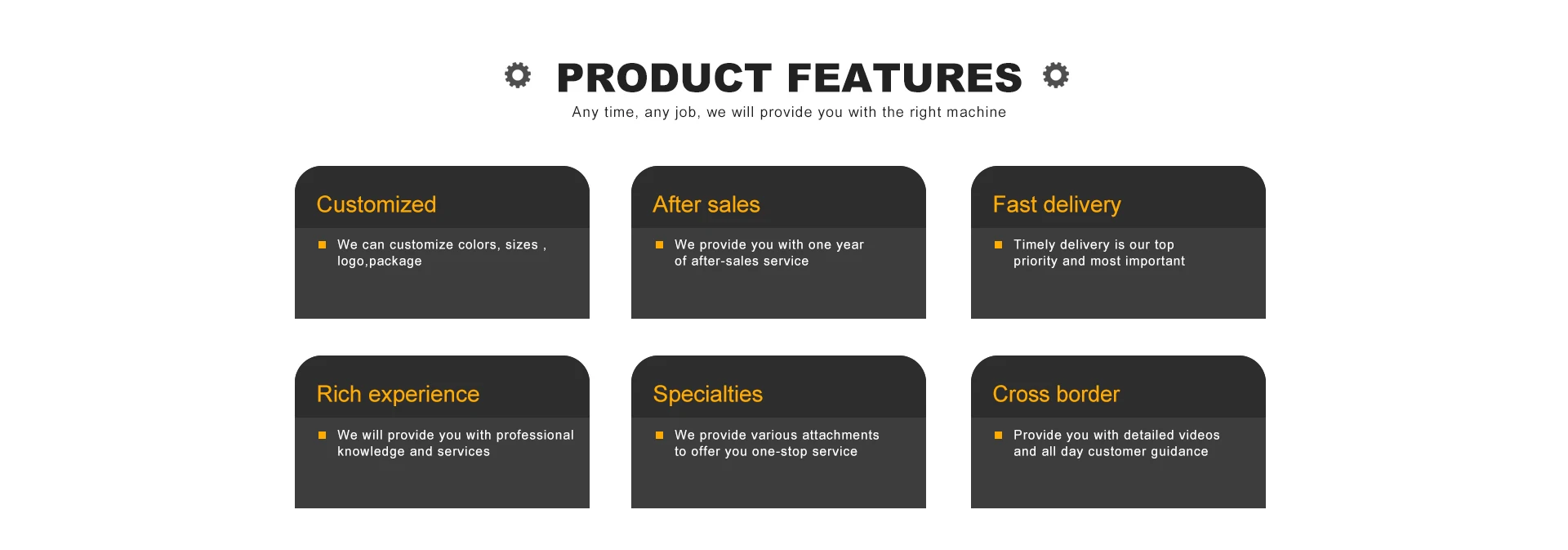 PRODUCT FEATURES

Any time, any job, we will provide you with the right machine

Customized

We can customize colors, sizes , logo,package

After sales

We provide you with one year of after-sales service

Fast delivery

Timely delivery is our top priority and most important

Rich experience

We will provide you with professional knowledge and services

Specialties

We provide various attachments to offer you one-stop service

Cross border

Provide you with detailed videos and all day customer guidance